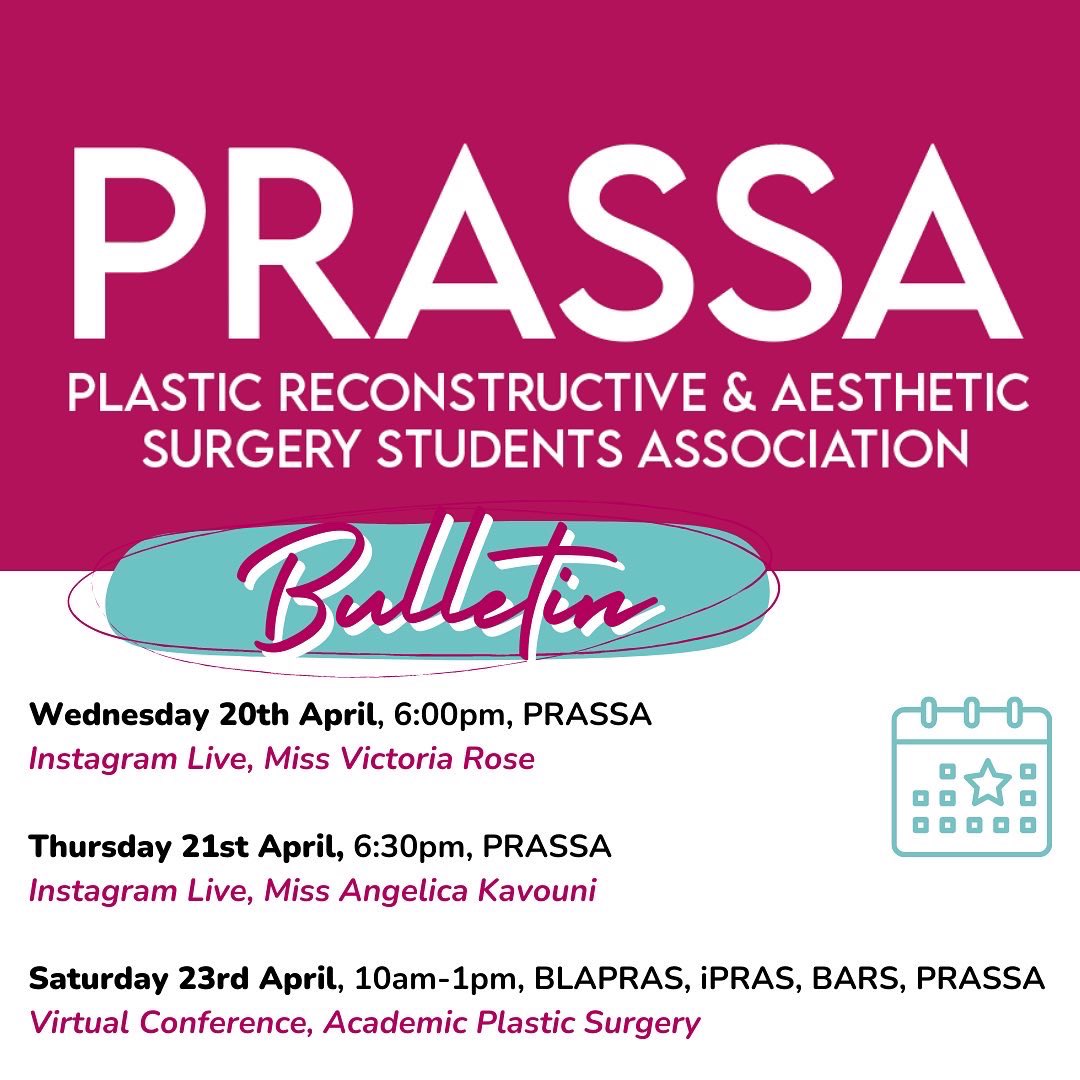 PRASSA

PLASTIC RECONSTRUCTIVE & AESTHETIC SURGERY STUDENTS ASSOCIATION

Bulletin

Wednesday 20th April, 6:00pm, PRASSA
Instagram Live, Miss Victoria Rose

Thursday 21st April, 6:30pm, PRASSA
Instagram Live, Miss Angelica Kavouni

Saturday 23rd April, 10am-1pm, BLAPRAS, iPRAS, BARS, PRASSA
Virtual Conference, Academic Plastic Surgery